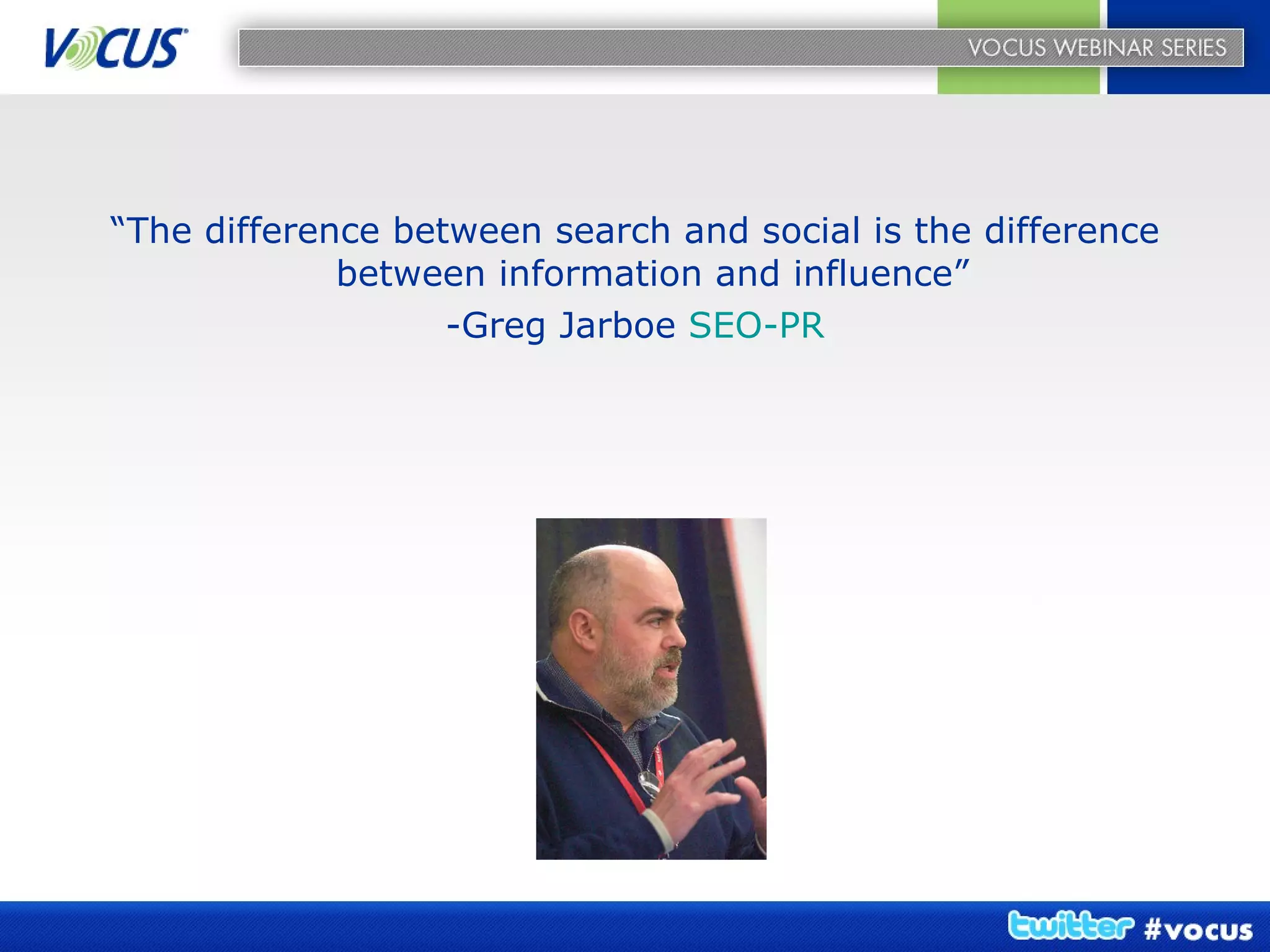 VOCUS

VOCUS WEBINAR SERIES

“The difference between search and social is the difference between information and influence”

-Greg Jarboe SEO-PR

twitter #vocus